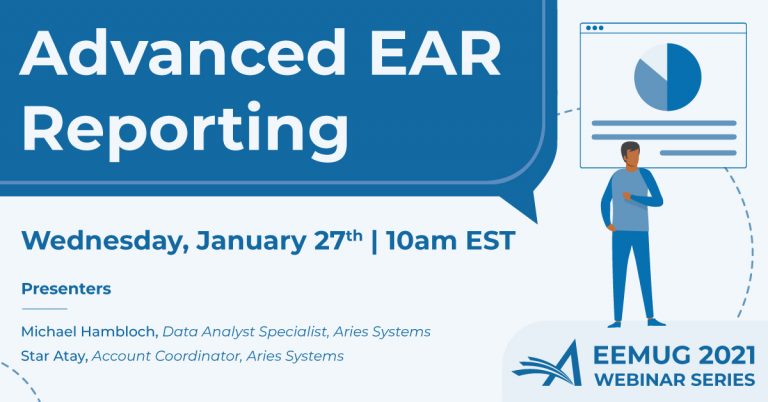 Advanced EAR Reporting

Wednesday, January 27th | 10am EST

Presenters

Michael Hambloch, Data Analyst Specialist, Aries Systems
Star Atay, Account Coordinator, Aries Systems

EEMUG 2021
WEBINAR SERIES